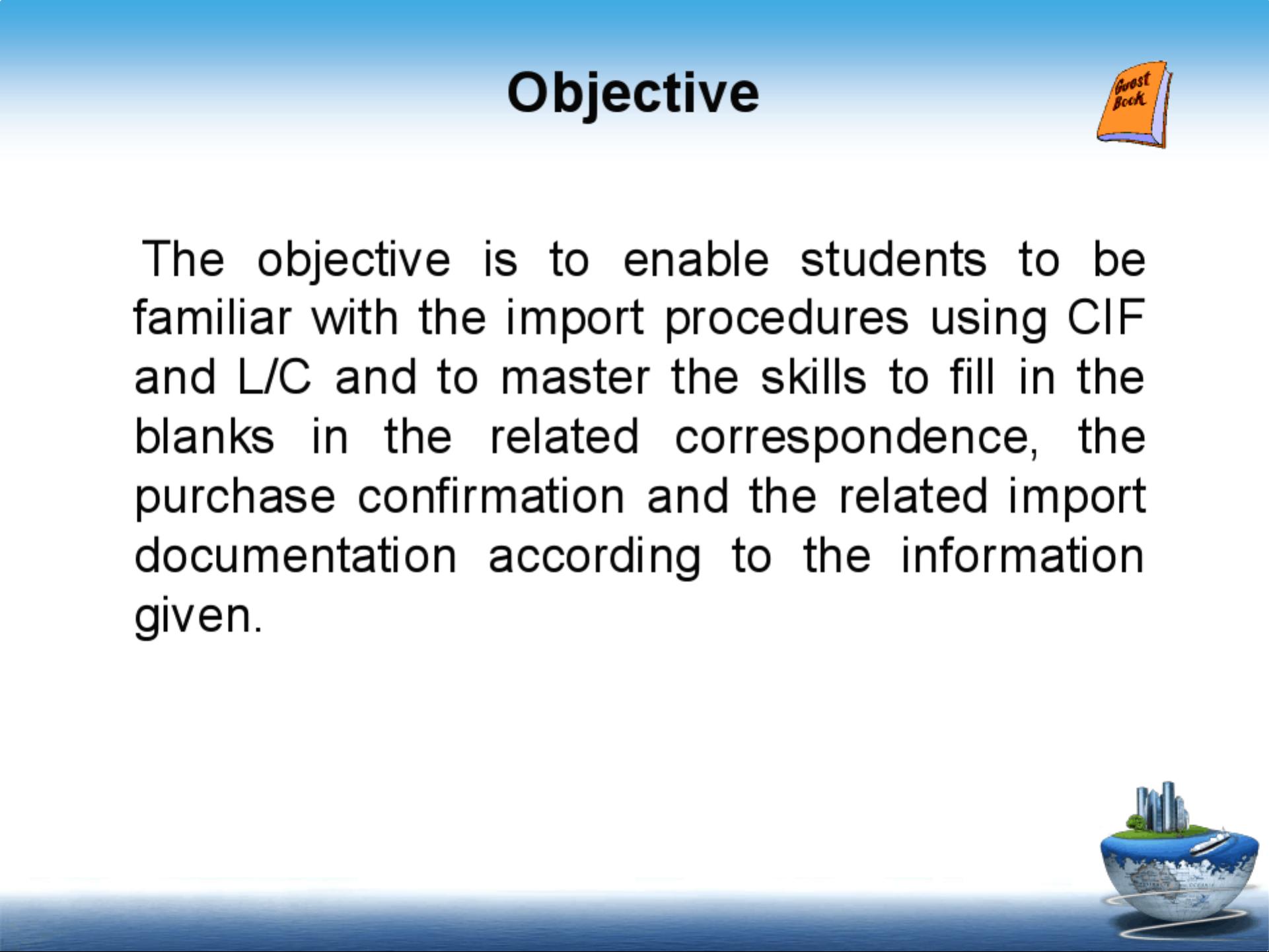 Objective

Guest Book

The objective is to enable students to be familiar with the import procedures using CIF and L/C and to master the skills to fill in the blanks in the related correspondence, the purchase confirmation and the related import documentation according to the information given.